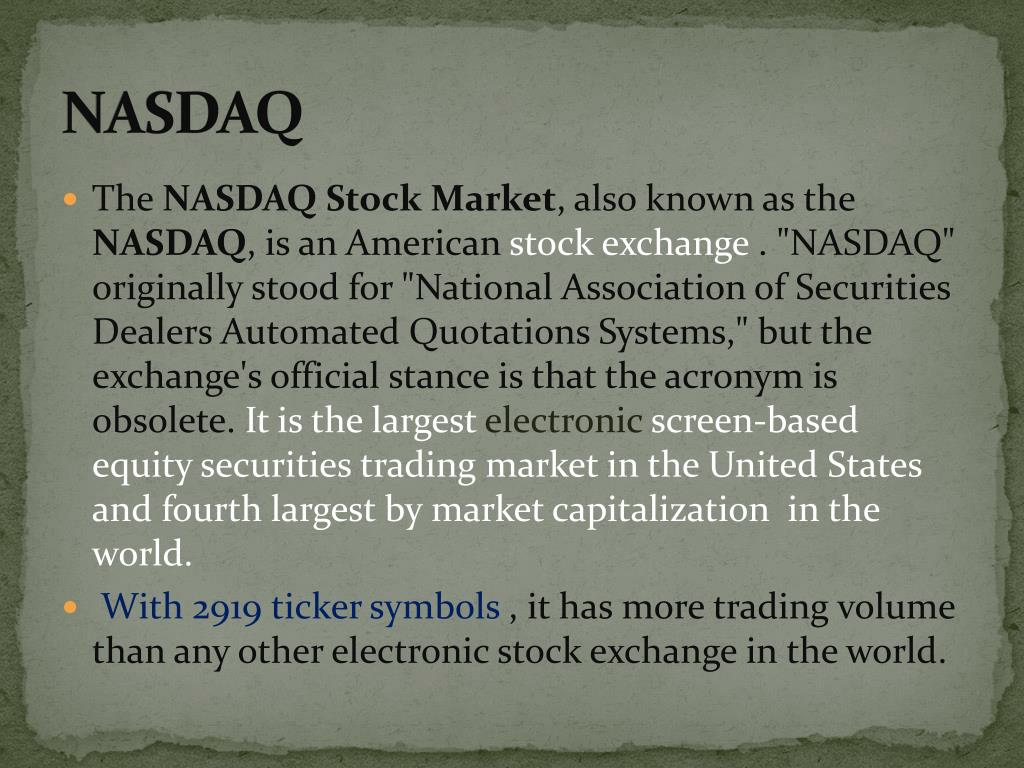 NASDAQ

The NASDAQ Stock Market, also known as the NASDAQ, is an American stock exchange . "NASDAQ" originally stood for "National Association of Securities Dealers Automated Quotations Systems," but the exchange's official stance is that the acronym is obsolete. It is the largest electronic screen-based equity securities trading market in the United States and fourth largest by market capitalization in the world.

With 2919 ticker symbols , it has more trading volume than any other electronic stock exchange in the world.